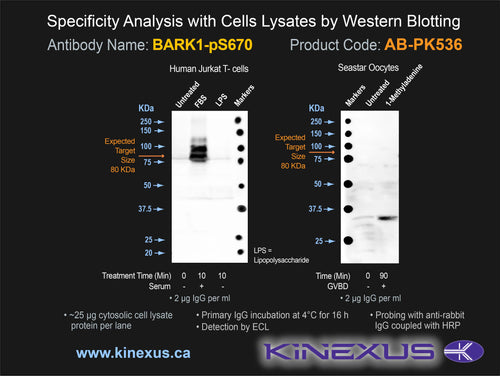 Specificity Analysis with Cells Lysates by Western Blotting

Antibody Name: BARK1-pS670

Product Code: AB-PK536

Human Jurkat T- cells

Untreated FBS LPS Markers

KDa
250
150
100
75
50
37.5
25
20

Expected Target Size 80 KDa

LPS = Lipopolysaccharide

Treatment Time (Min) 0 10 10
Serum - + -
• 2 µg IgG per ml

Seastar Oocytes

Markers Untreated 1-Methyladenine

KDa
250
150
100
75
50
37.5
25

Expected Target Size 80 KDa

Time (Min) 0 90
GVBD - +
• 2 µg IgG per ml

• ~25 µg cytosolic cell lysate protein per lane

• Primary IgG incubation at 4°C for 16 h
• Detection by ECL

• Probing with anti-rabbit IgG coupled with HRP

www.kinexus.ca

KINEXUS